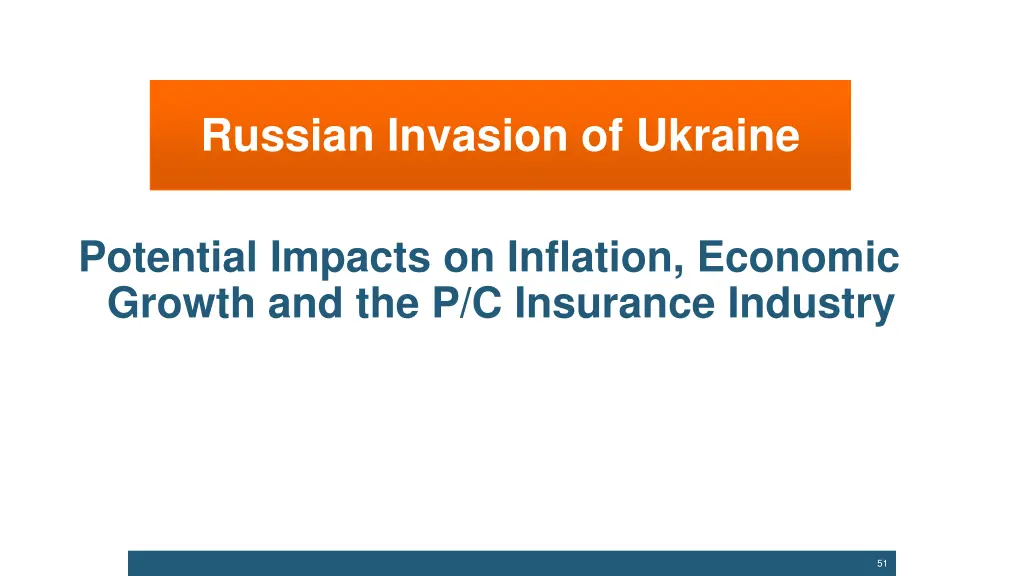 Russian Invasion of Ukraine

Potential Impacts on Inflation, Economic Growth and the P/C Insurance Industry

51